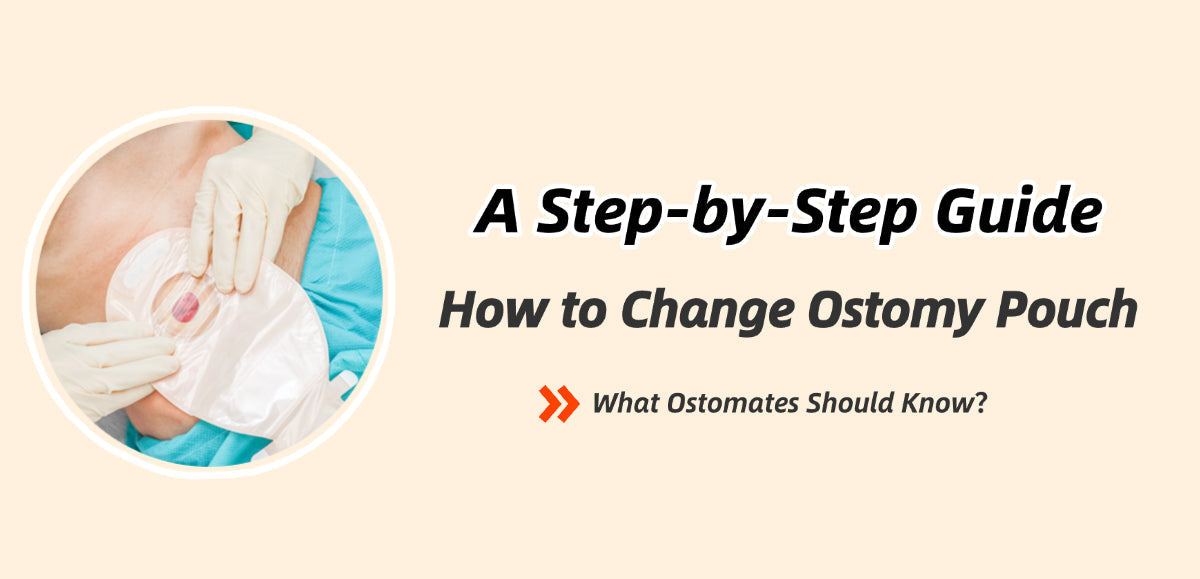 A Step-by-Step Guide

How to Change Ostomy Pouch

What Ostomates Should Know?